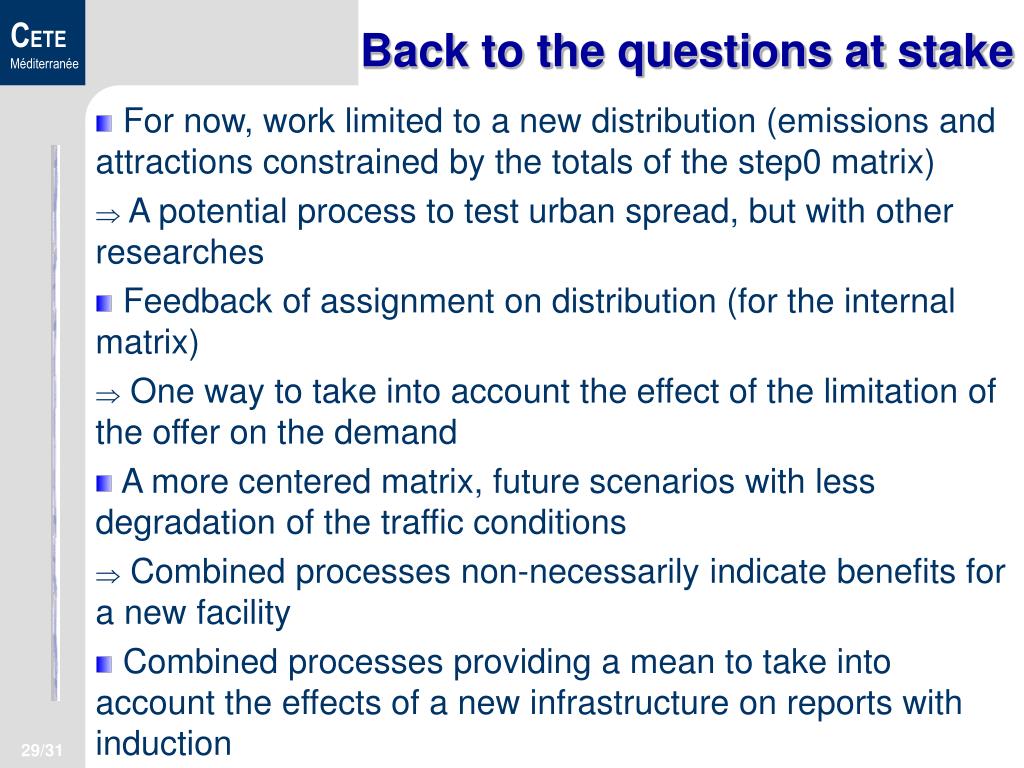 CETE
Méditerranée

Back to the questions at stake

For now, work limited to a new distribution (emissions and attractions constrained by the totals of the step0 matrix)

$\Rightarrow$ A potential process to test urban spread, but with other researches

Feedback of assignment on distribution (for the internal matrix)

$\Rightarrow$ One way to take into account the effect of the limitation of the offer on the demand

A more centered matrix, future scenarios with less degradation of the traffic conditions

$\Rightarrow$ Combined processes non-necessarily indicate benefits for a new facility

Combined processes providing a mean to take into account the effects of a new infrastructure on reports with induction

29/31